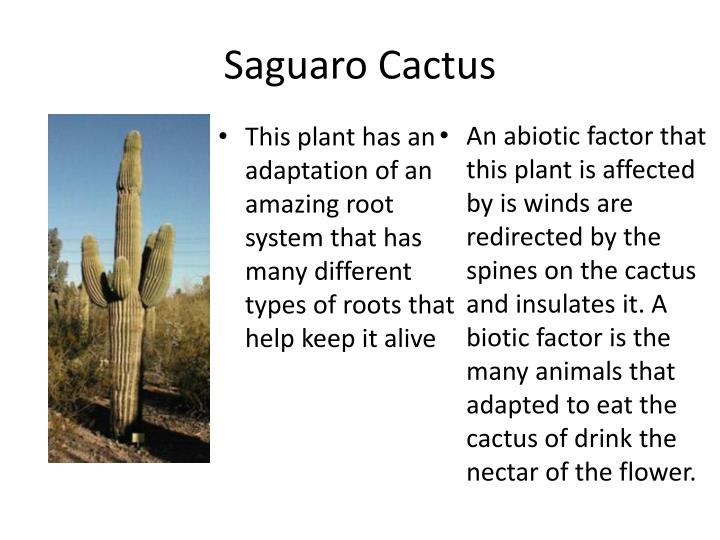 Saguaro Cactus

• This plant has an adaptation of an amazing root system that has many different types of roots that help keep it alive

• An abiotic factor that this plant is affected by is winds are redirected by the spines on the cactus and insulates it. A biotic factor is the many animals that adapted to eat the cactus of drink the nectar of the flower.